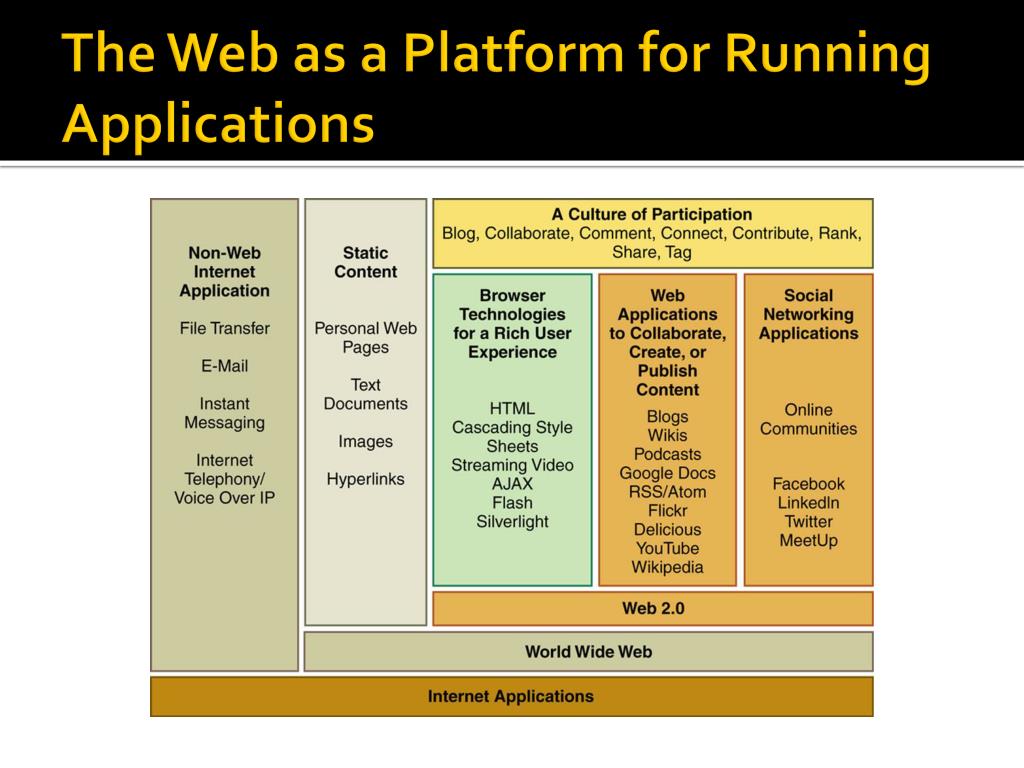 The Web as a Platform for Running Applications

Non-Web Internet Application

File Transfer

E-Mail

Instant Messaging

Internet Telephony/ Voice Over IP

Static Content

Personal Web Pages

Text Documents

Images

Hyperlinks

A Culture of Participation
Blog, Collaborate, Comment, Connect, Contribute, Rank, Share, Tag

Browser Technologies for a Rich User Experience

HTML
Cascading Style Sheets
Streaming Video
AJAX
Flash
Silverlight

Web Applications to Collaborate, Create, or Publish Content

Blogs
Wikis
Podcasts
Google Docs
RSS/Atom
Flickr
Delicious
YouTube
Wikipedia

Social Networking Applications

Online Communities

Facebook
LinkedIn
Twitter
MeetUp

Web 2.0

World Wide Web

Internet Applications